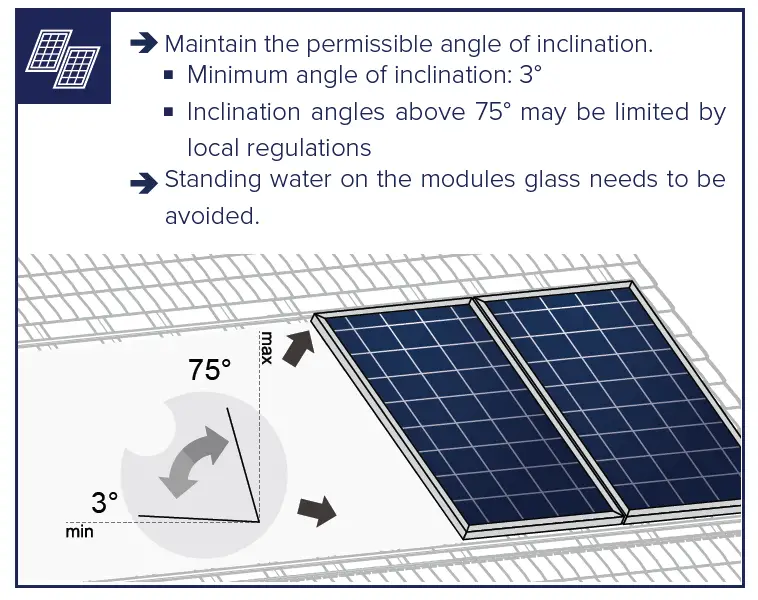 ➔ Maintain the permissible angle of inclination.

▪ Minimum angle of inclination: 3°

▪ Inclination angles above 75° may be limited by local regulations

➔ Standing water on the modules glass needs to be avoided.

max

75°

3°

min